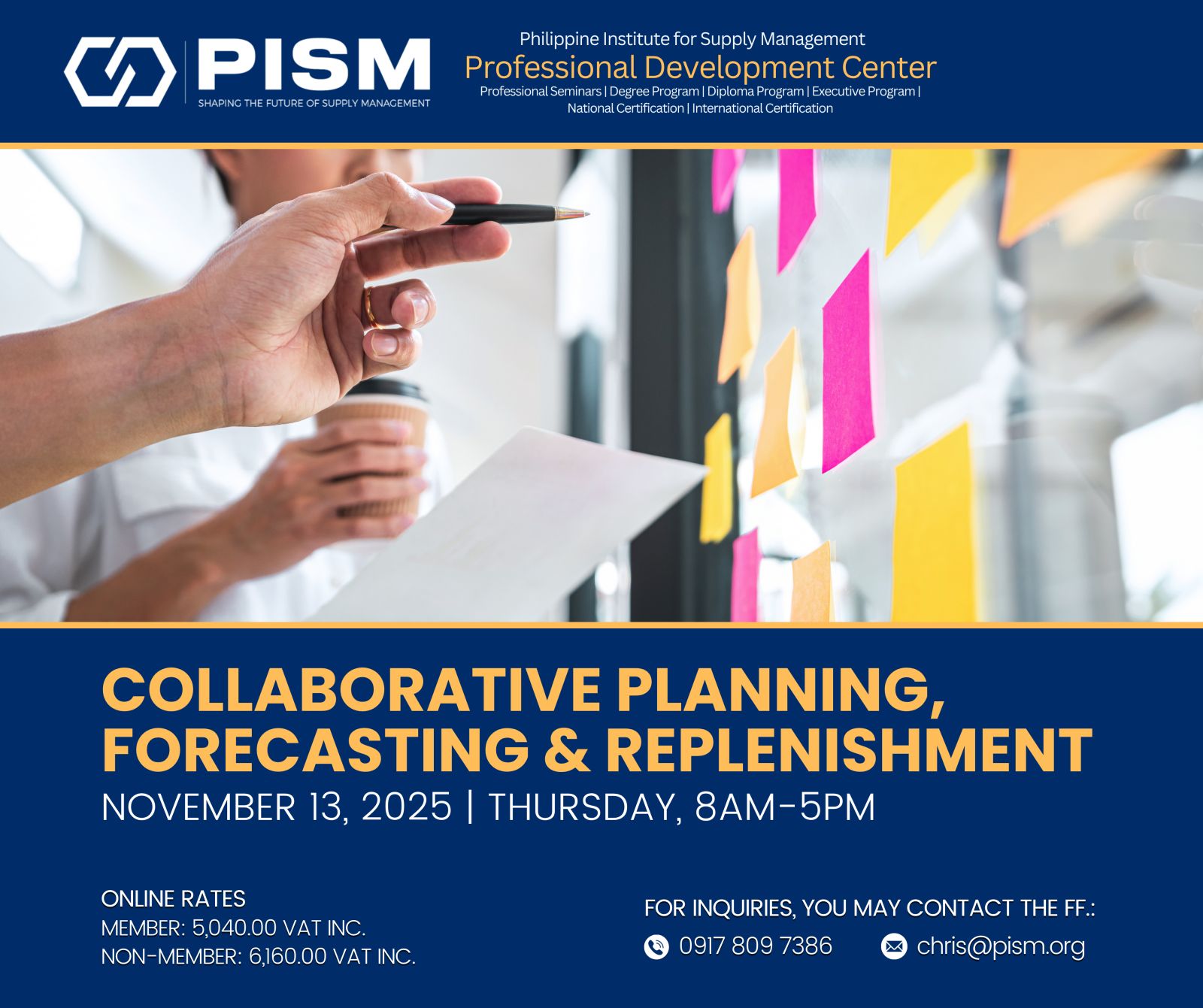 PISM
SHAPING THE FUTURE OF SUPPLY MANAGEMENT

Philippine Institute for Supply Management
Professional Development Center
Professional Seminars | Degree Program | Diploma Program | Executive Program | National Certification | International Certification

COLLABORATIVE PLANNING, FORECASTING & REPLENISHMENT
NOVEMBER 13, 2025 | THURSDAY, 8AM-5PM

ONLINE RATES
MEMBER: 5,040.00 VAT INC.
NON-MEMBER: 6,160.00 VAT INC.

FOR INQUIRIES, YOU MAY CONTACT THE FF.:
0917 809 7386
chris@pism.org